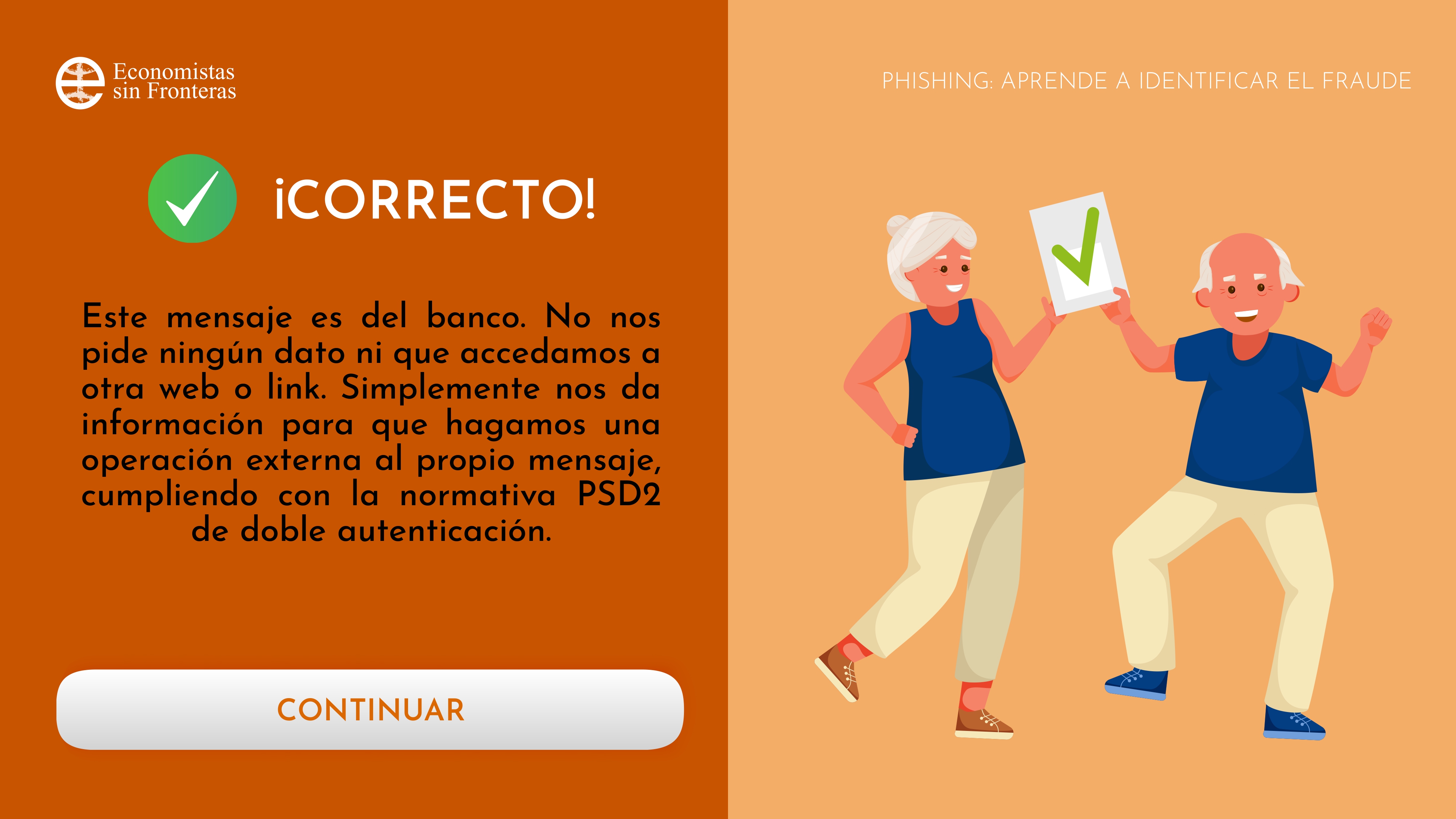 Economistas sin Fronteras

PHISHING: APRENDE A IDENTIFICAR EL FRAUDE

¡CORRECTO!

Este mensaje es del banco. No nos pide ningún dato ni que accedamos a otra web o link. Simplemente nos da información para que hagamos una operación externa al propio mensaje, cumpliendo con la normativa PSD2 de doble autenticación.

CONTINUAR